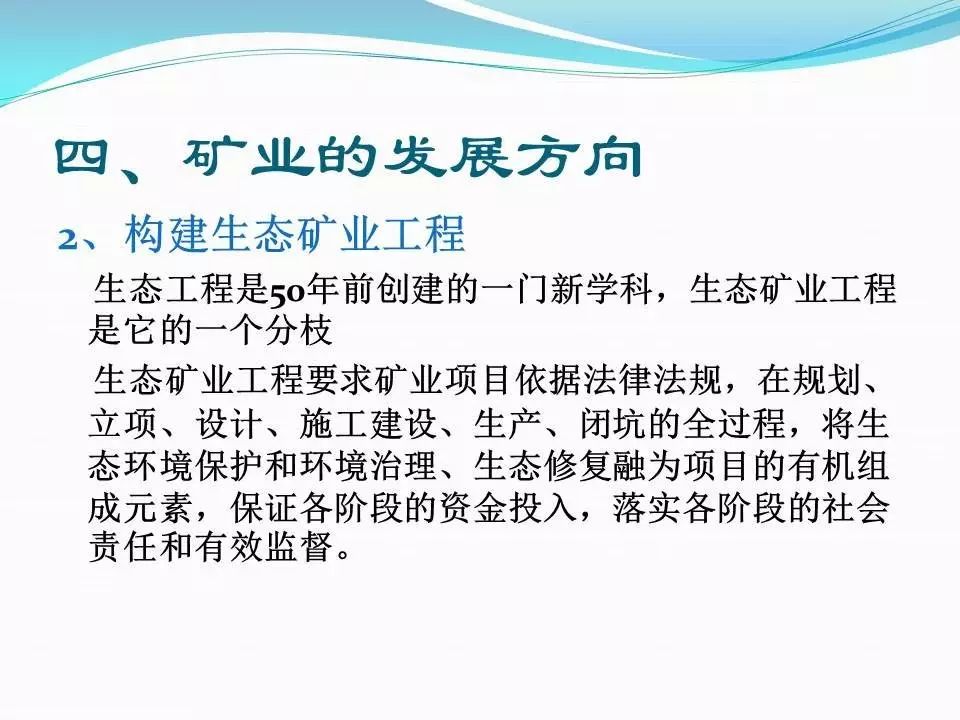 四、矿业的发展方向

2、构建生态矿业工程

生态工程是50年前创建的一门新学科，生态矿业工程是它的一个分枝

生态矿业工程要求矿业项目依据法律法规，在规划、立项、设计、施工建设、生产、闭坑的全过程，将生态环境保护和环境治理、生态修复融为项目的有机组成元素，保证各阶段的资金投入，落实各阶段的社会责任和有效监督。